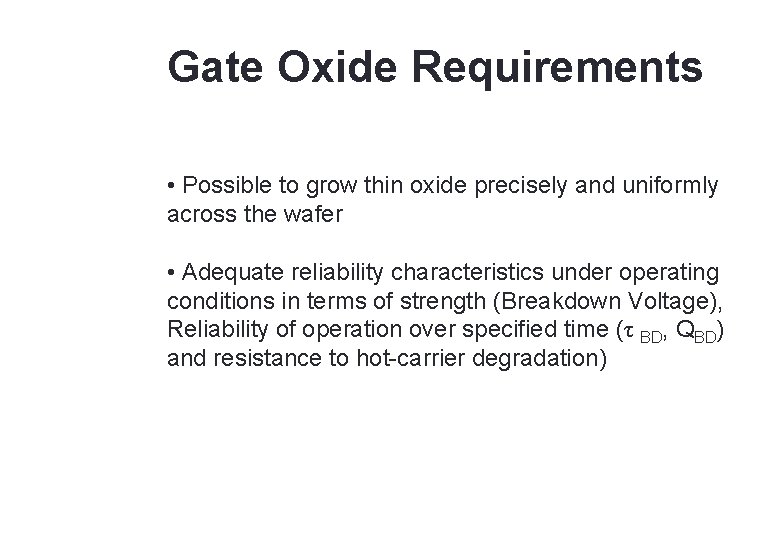 Gate Oxide Requirements

• Possible to grow thin oxide precisely and uniformly across the wafer

• Adequate reliability characteristics under operating conditions in terms of strength (Breakdown Voltage), Reliability of operation over specified time ($\tau_{BD}$, $Q_{BD}$) and resistance to hot-carrier degradation)